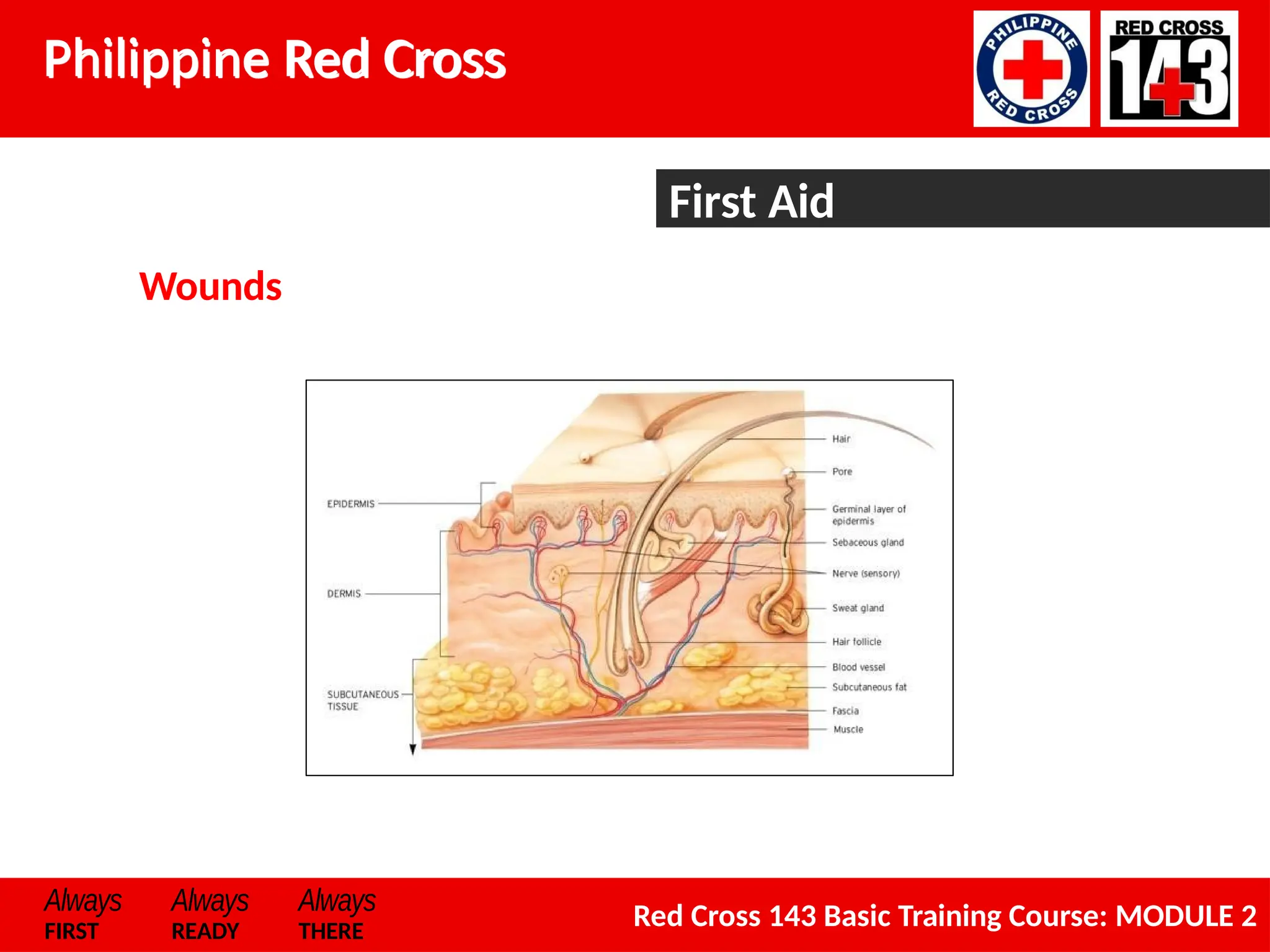 Philippine Red Cross

PHILIPPINE RED CROSS

RED CROSS 143

First Aid

Wounds

EPIDERMIS

DERMIS

SUBCUTANEOUS TISSUE

Hair

Pore

Germinal layer of epidermis

Sebaceous gland

Nerve (sensory)

Sweat gland

Hair follicle

Blood vessel

Subcutaneous fat

Fascia

Muscle

Always FIRST

Always READY

Always THERE

Red Cross 143 Basic Training Course: MODULE 2